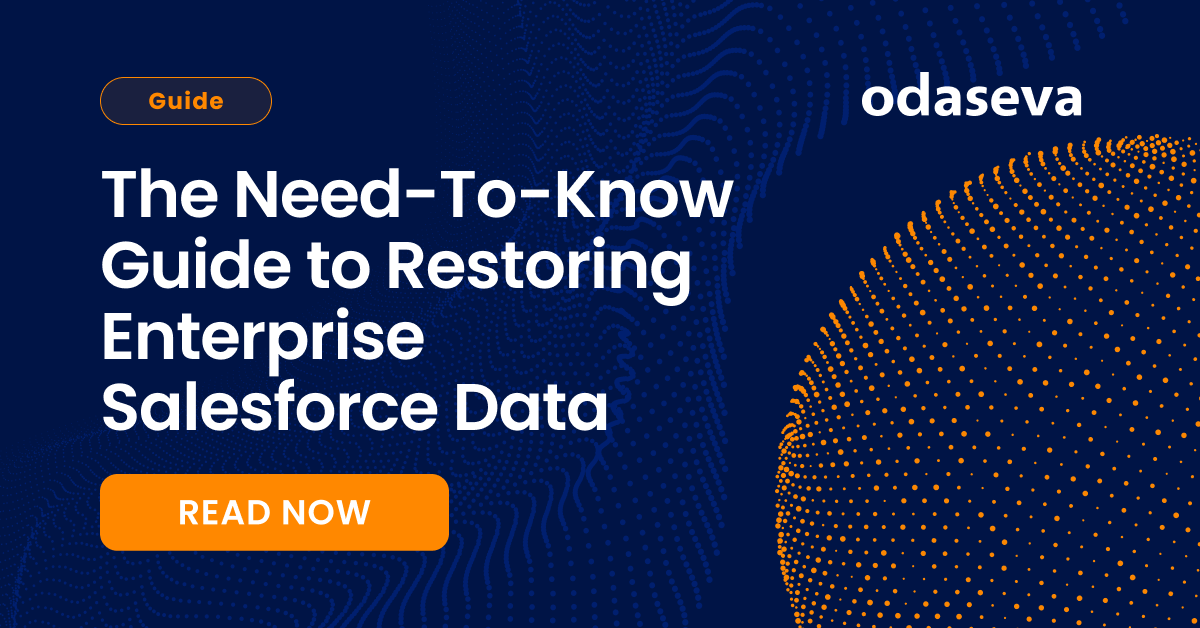 Guide

odaseva

The Need-To-Know Guide to Restoring Enterprise Salesforce Data

READ NOW